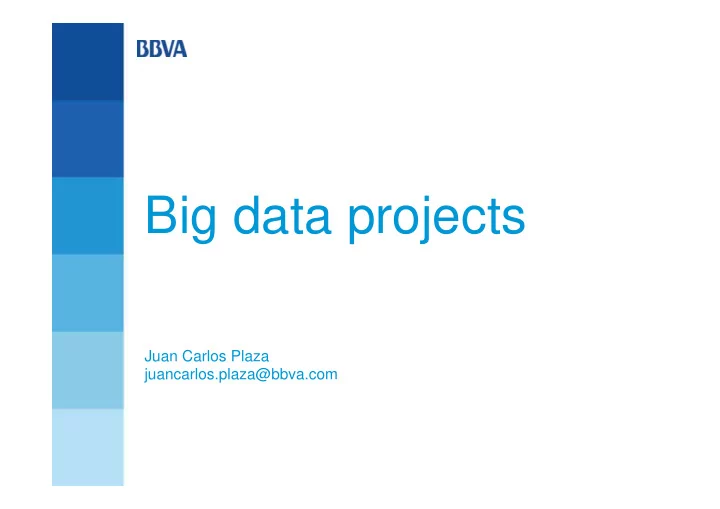 BBVA

Big data projects

Juan Carlos Plaza
juancarlos.plaza@bbva.com